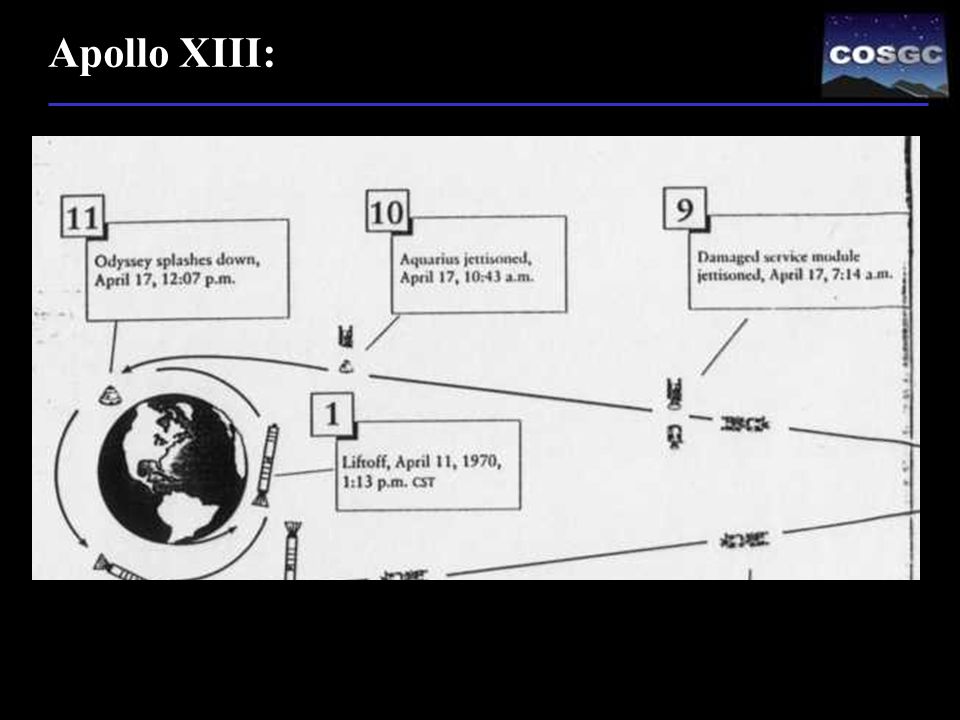 Apollo XIII:

COSGC

11
Odyssey splashes down, April 17, 12:07 p.m.

10
Aquarius jettisoned, April 17, 10:43 a.m.

9
Damaged service module jettisoned, April 17, 7:14 a.m.

1
Liftoff, April 11, 1970, 1:13 p.m. CST